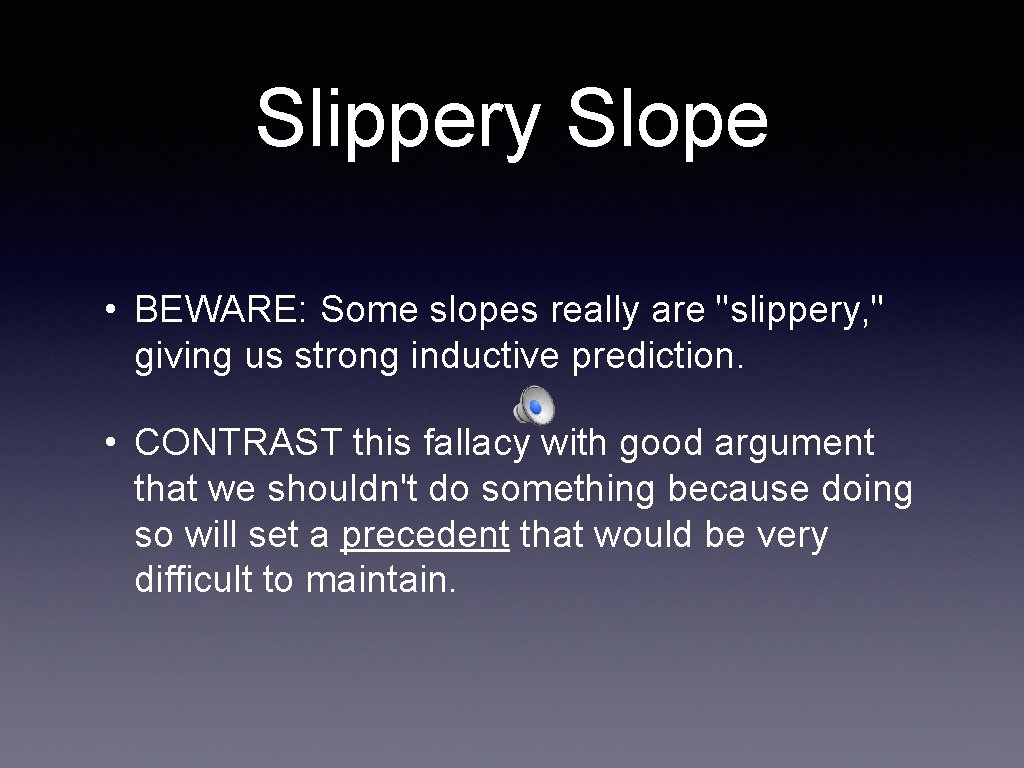 Slippery Slope

• BEWARE: Some slopes really are "slippery," giving us strong inductive prediction.

• CONTRAST this fallacy with good argument that we shouldn't do something because doing so will set a precedent that would be very difficult to maintain.